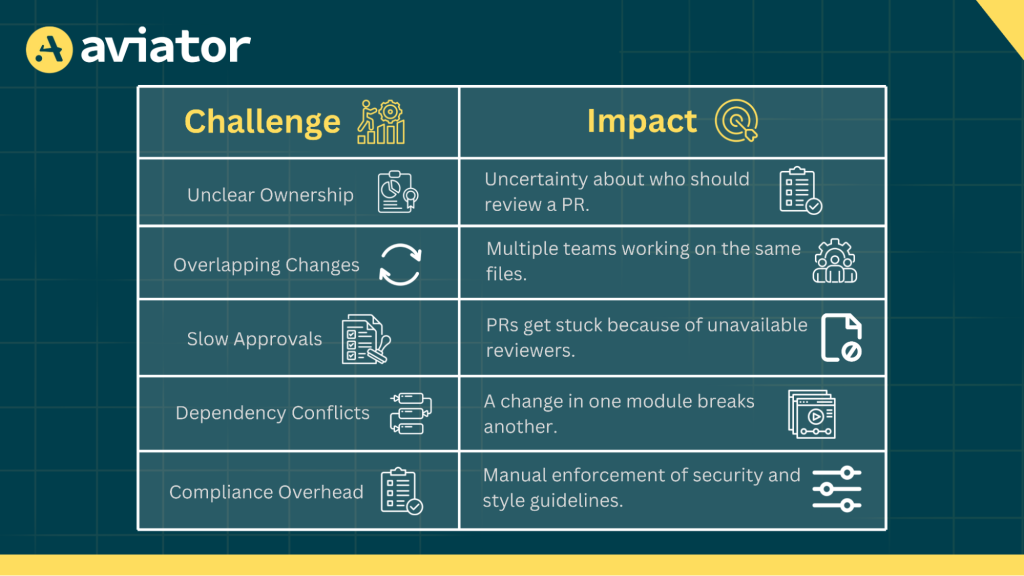 aviator

| Challenge | Impact |
|---|---|
| Unclear Ownership | Uncertainty about who should review a PR. |
| Overlapping Changes | Multiple teams working on the same files. |
| Slow Approvals | PRs get stuck because of unavailable reviewers. |
| Dependency Conflicts | A change in one module breaks another. |
| Compliance Overhead | Manual enforcement of security and style guidelines. |